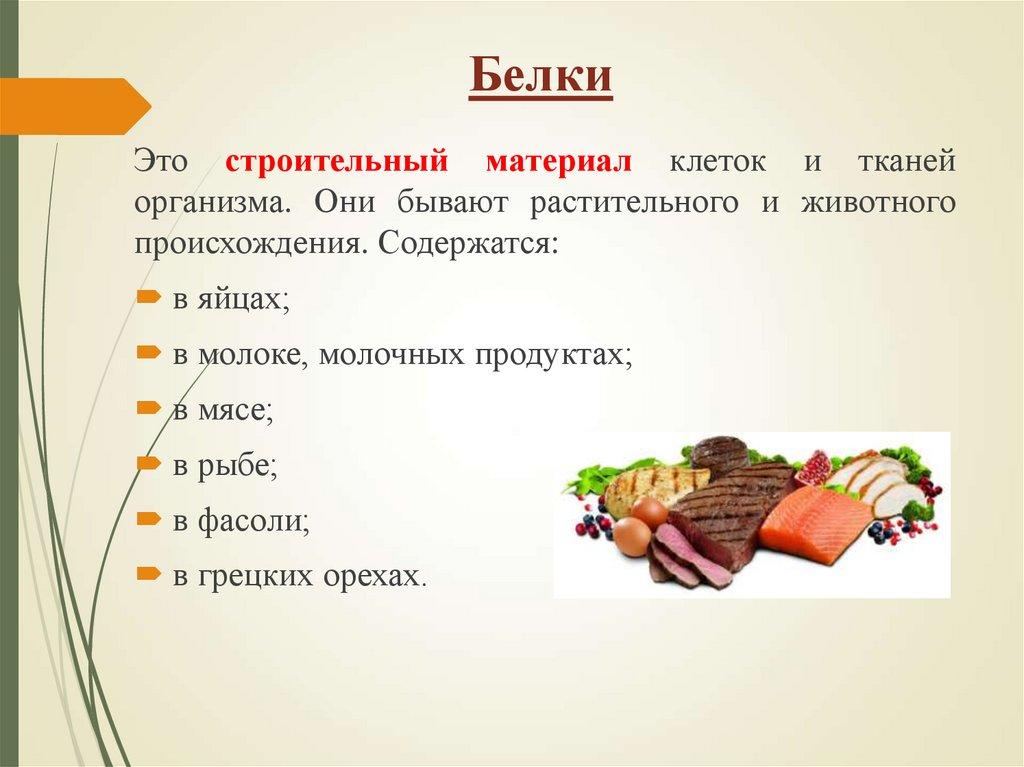 Белки

Это строительный материал клеток и тканей организма. Они бывают растительного и животного происхождения. Содержатся:

в яйцах;
в молоке, молочных продуктах;
в мясе;
в рыбе;
в фасоли;
в грецких орехах.